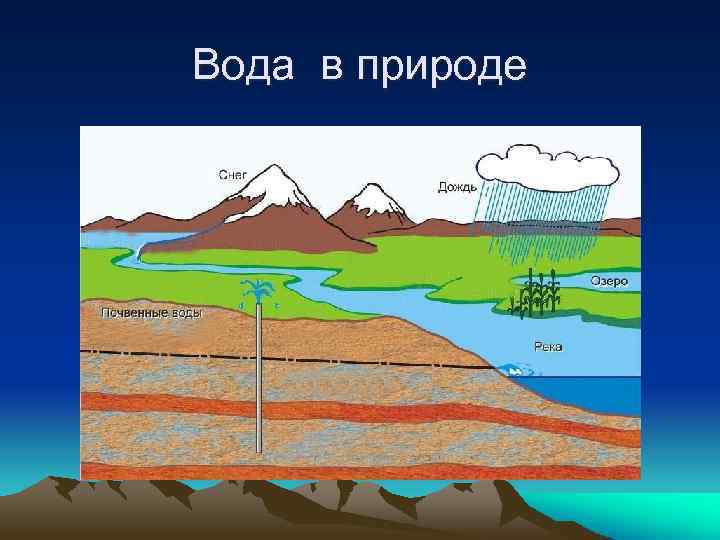 Вода в природе

Снег

Дождь

Озеро

Почвенные воды

Река